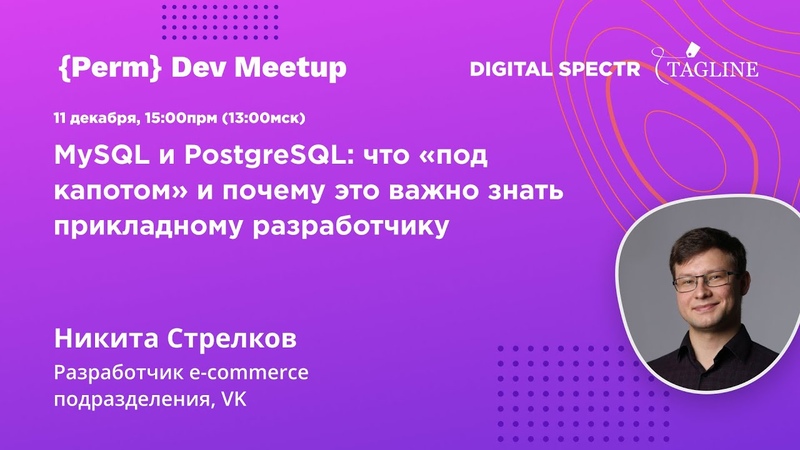 {Perm} Dev Meetup

DIGITAL SPECTR TAGLINE

11 декабря, 15:00прм (13:00мск)

MySQL и PostgreSQL: что «под капотом» и почему это важно знать прикладному разработчику

Никита Стрелков

Разработчик e-commerce подразделения, VK